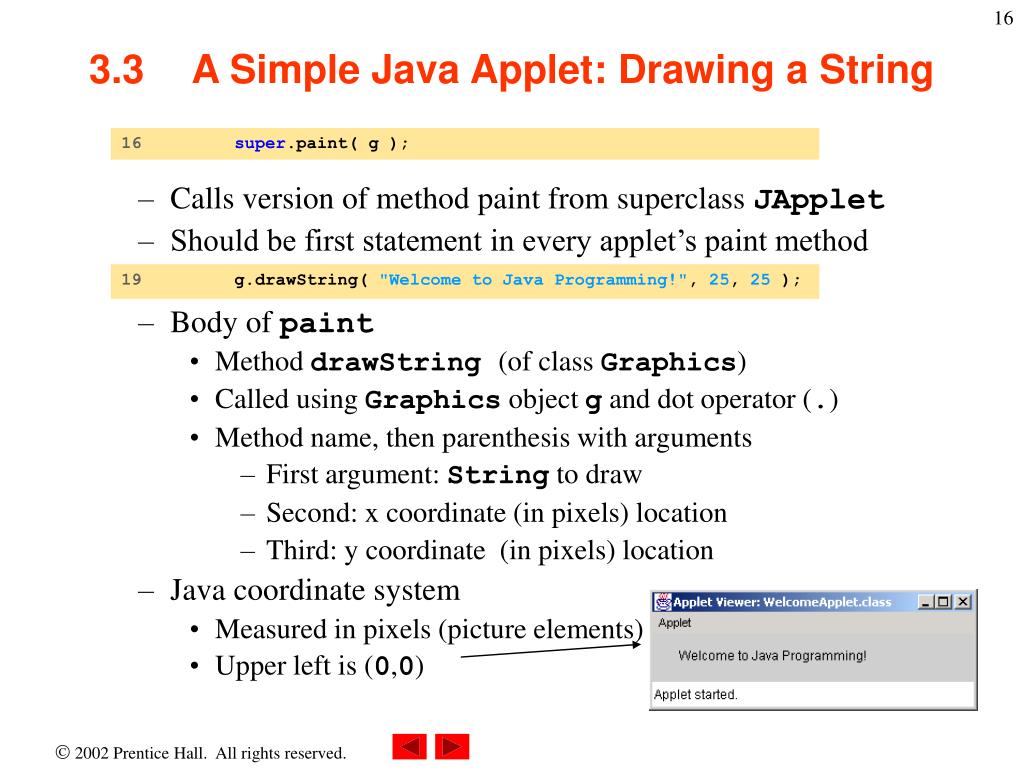 16

3.3 A Simple Java Applet: Drawing a String

16 super.paint( g );

– Calls version of method paint from superclass JApplet
– Should be first statement in every applet's paint method

19 g.drawString( "Welcome to Java Programming!", 25, 25 );

– Body of paint
• Method drawString (of class Graphics)
• Called using Graphics object g and dot operator (.)
• Method name, then parenthesis with arguments
– First argument: String to draw
– Second: x coordinate (in pixels) location
– Third: y coordinate (in pixels) location
– Java coordinate system
• Measured in pixels (picture elements)
• Upper left is (0,0)

Applet Viewer: WelcomeApplet.class
Applet
Welcome to Java Programming!
Applet started.

© 2002 Prentice Hall. All rights reserved.